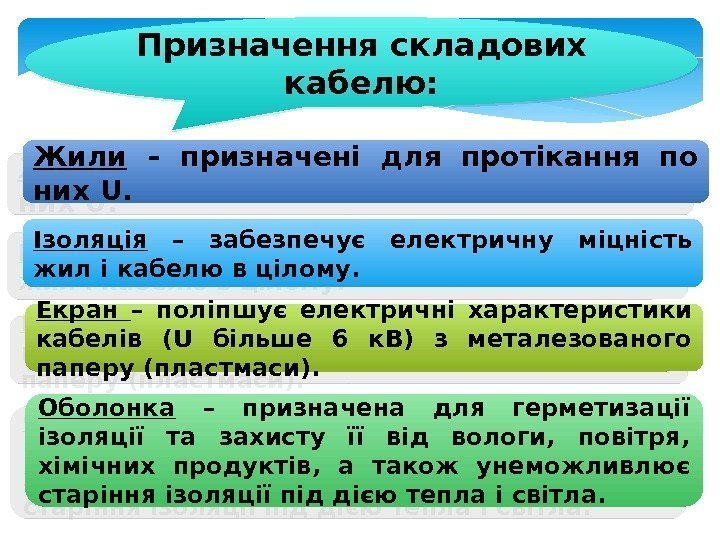 Призначення складових кабелю:

Жили - призначені для протікання по них U.

Ізоляція – забезпечує електричну міцність жил і кабелю в цілому.

Екран – поліпшує електричні характеристики кабелів (U більше 6 кВ) з металезованого паперу (пластмаси).

Оболонка – призначена для герметизації ізоляції та захисту її від вологи, повітря, хімічних продуктів, а також унеможливлює старіння ізоляції під дією тепла і світла.